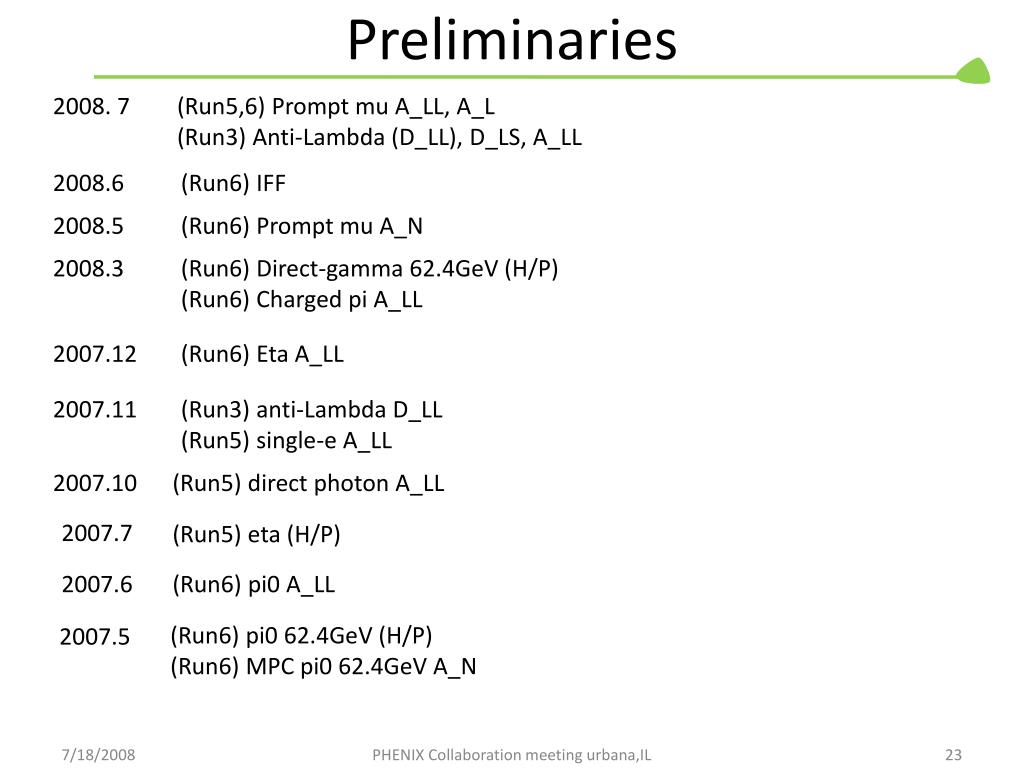 Preliminaries

2008. 7 (Run5,6) Prompt mu A_LL, A_L
(Run3) Anti-Lambda (D_LL), D_LS, A_LL

2008.6 (Run6) IFF

2008.5 (Run6) Prompt mu A_N

2008.3 (Run6) Direct-gamma 62.4GeV (H/P)
(Run6) Charged pi A_LL

2007.12 (Run6) Eta A_LL

2007.11 (Run3) anti-Lambda D_LL
(Run5) single-e A_LL

2007.10 (Run5) direct photon A_LL

2007.7 (Run5) eta (H/P)

2007.6 (Run6) pi0 A_LL

2007.5 (Run6) pi0 62.4GeV (H/P)
(Run6) MPC pi0 62.4GeV A_N

7/18/2008 PHENIX Collaboration meeting urbana,IL 23